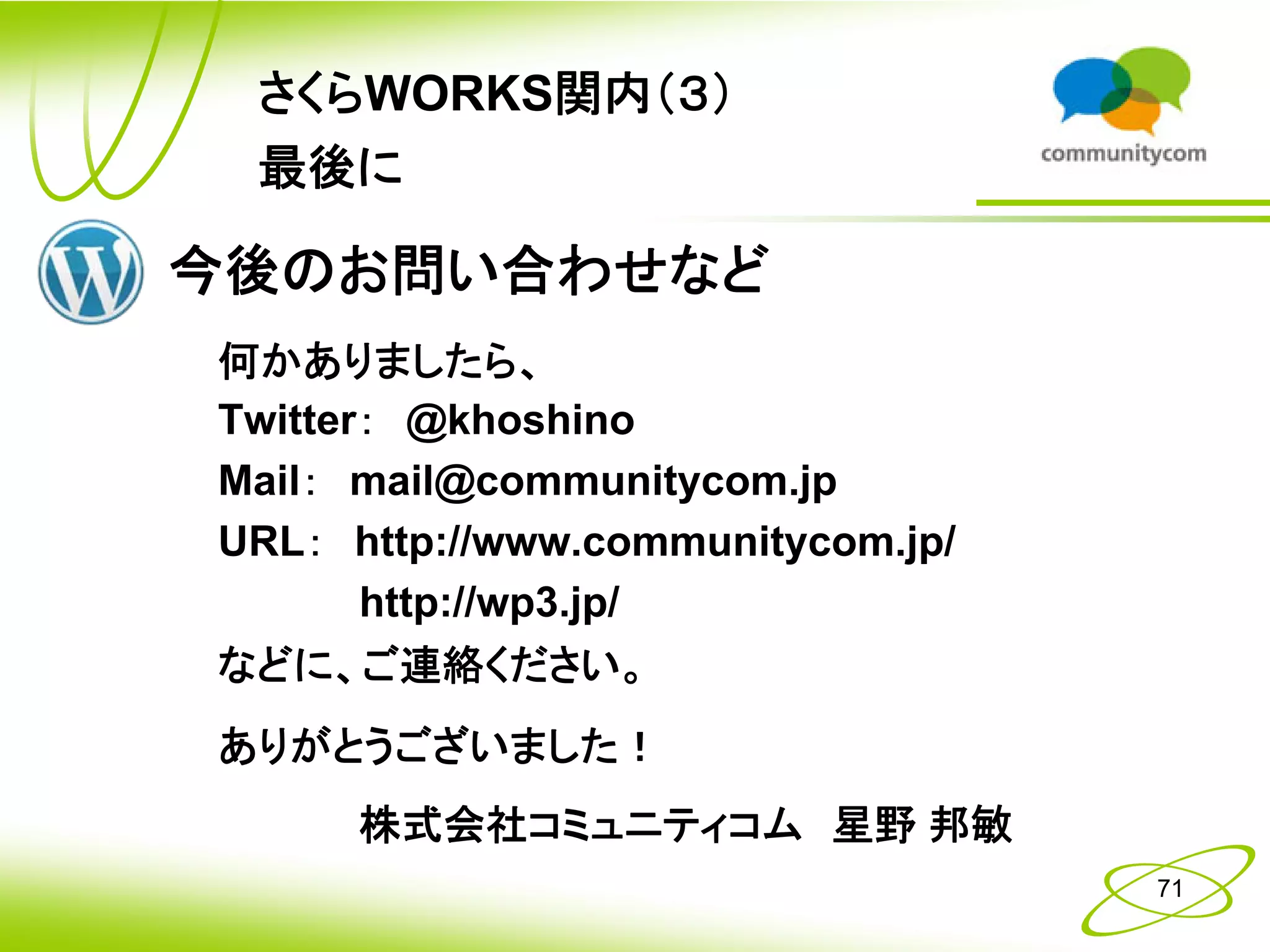 さくらWORKS関内（3）
最後に

communitycom

今後のお問い合わせなど

何かありましたら、
Twitter： @khoshino
Mail： mail@communitycom.jp
URL： http://www.communitycom.jp/
http://wp3.jp/
などに、ご連絡ください。

ありがとうございました！

株式会社コミュニティコム 星野 邦敏

71